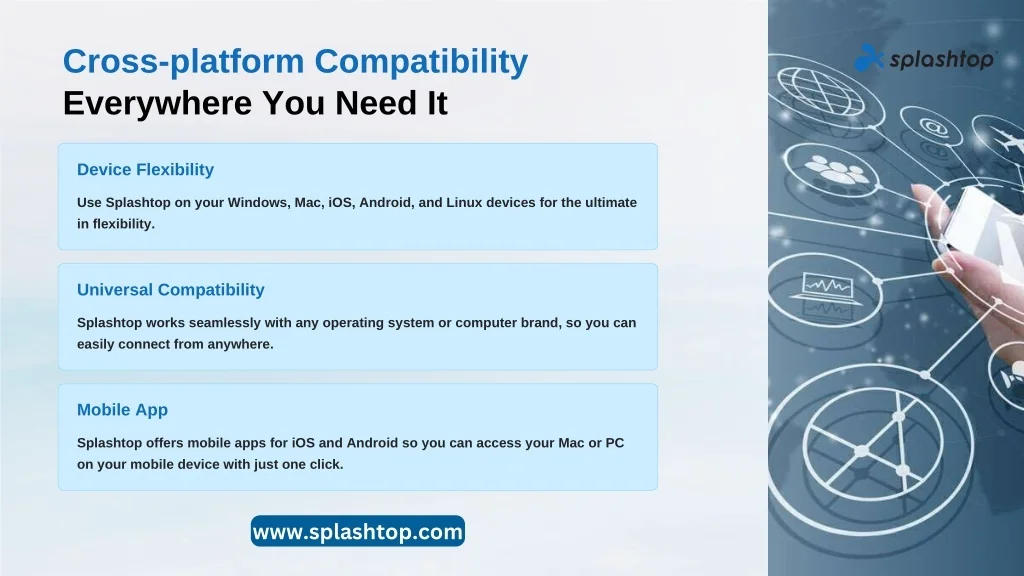 Cross-platform Compatibility
Everywhere You Need It

splashtop

Device Flexibility

Use Splashtop on your Windows, Mac, iOS, Android, and Linux devices for the ultimate in flexibility.

Universal Compatibility

Splashtop works seamlessly with any operating system or computer brand, so you can easily connect from anywhere.

Mobile App

Splashtop offers mobile apps for iOS and Android so you can access your Mac or PC on your mobile device with just one click.

www.splashtop.com